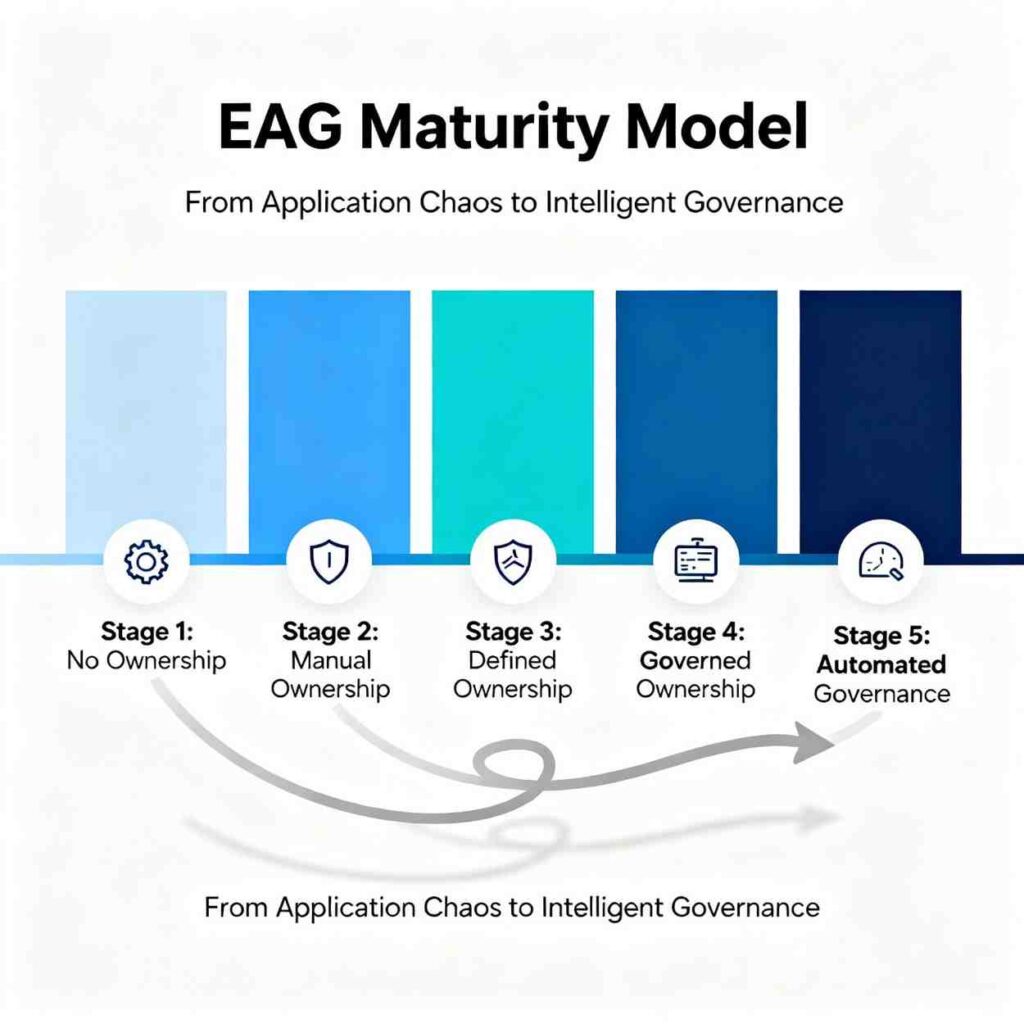 EAG Maturity Model

From Application Chaos to Intelligent Governance

Stage 1:
No Ownership

Stage 2:
Manual Ownership

Stage 3:
Defined Ownership

Stage 4:
Governed Ownership

Stage 5:
Automated Governance

From Application Chaos to Intelligent Governance